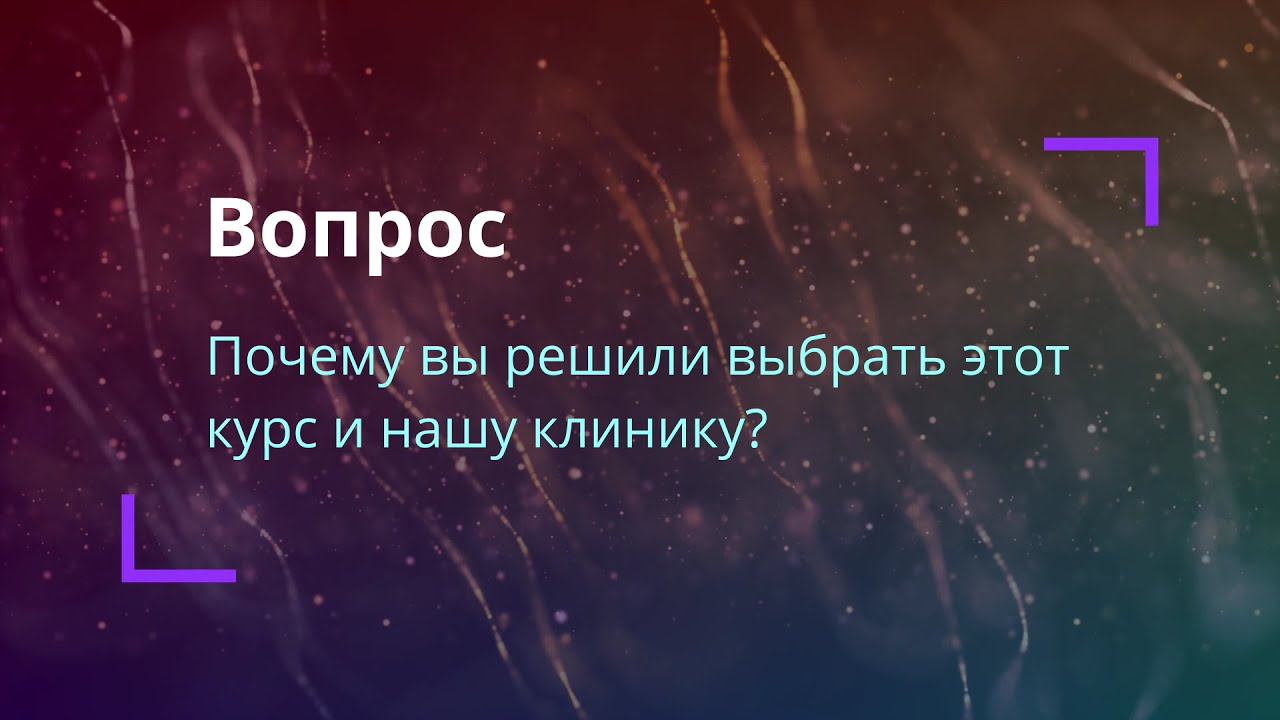 Вопрос

Почему вы решили выбрать этот курс и нашу клинику?